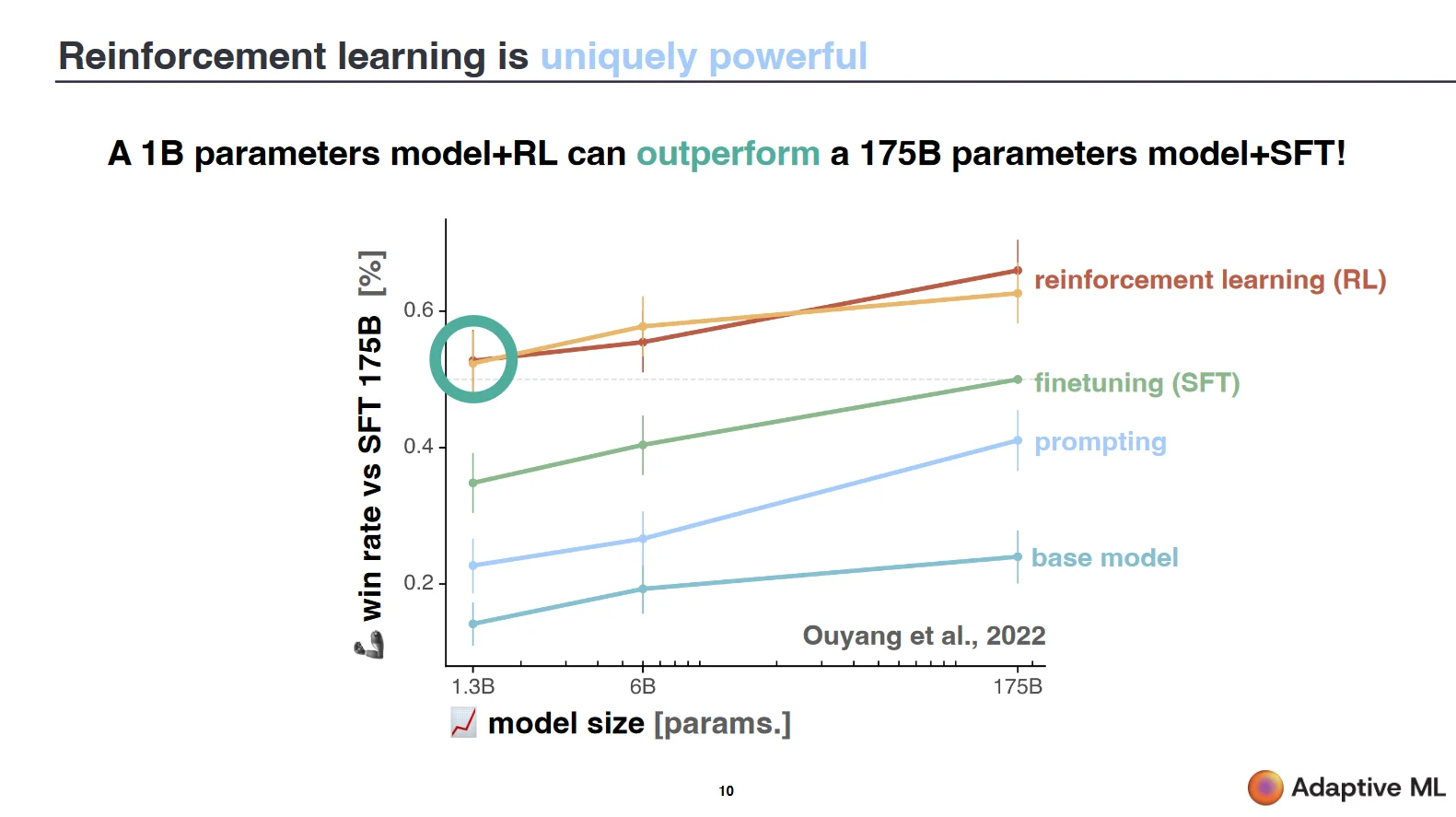 Reinforcement learning is uniquely powerful

A 1B parameters model+RL can outperform a 175B parameters model+SFT!

win rate vs SFT 175B [%]

0.6
0.4
0.2

reinforcement learning (RL)
finetuning (SFT)
prompting
base model

Ouyang et al., 2022

1.3B
6B
175B

model size [params.]

10

Adaptive ML